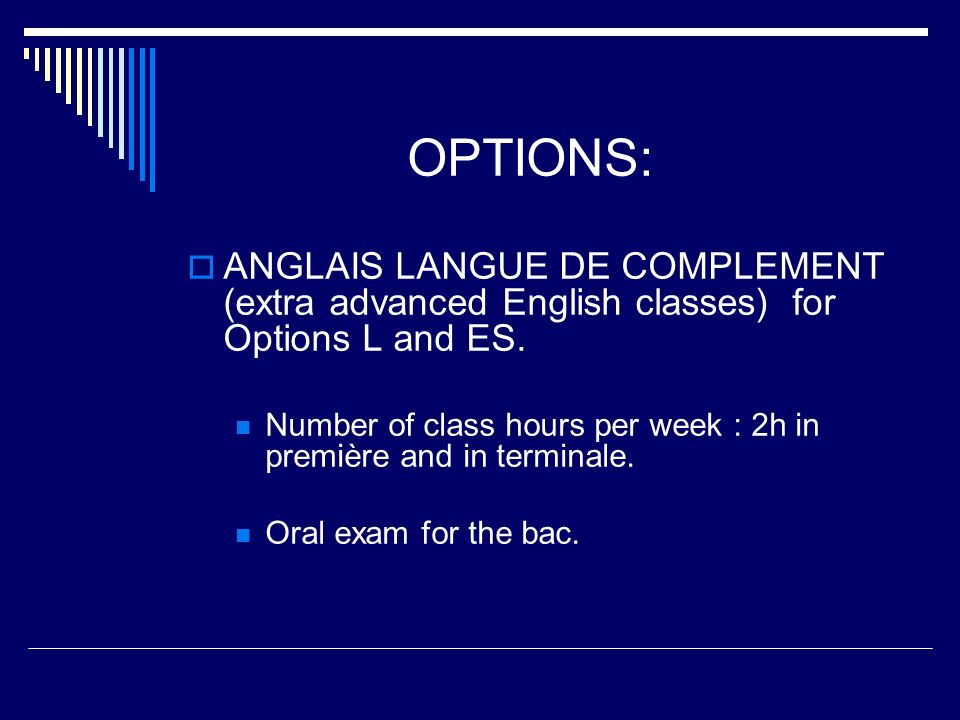 OPTIONS:

ANGLAIS LANGUE DE COMPLEMENT (extra advanced English classes) for Options L and ES.

Number of class hours per week : 2h in première and in terminale.

Oral exam for the bac.